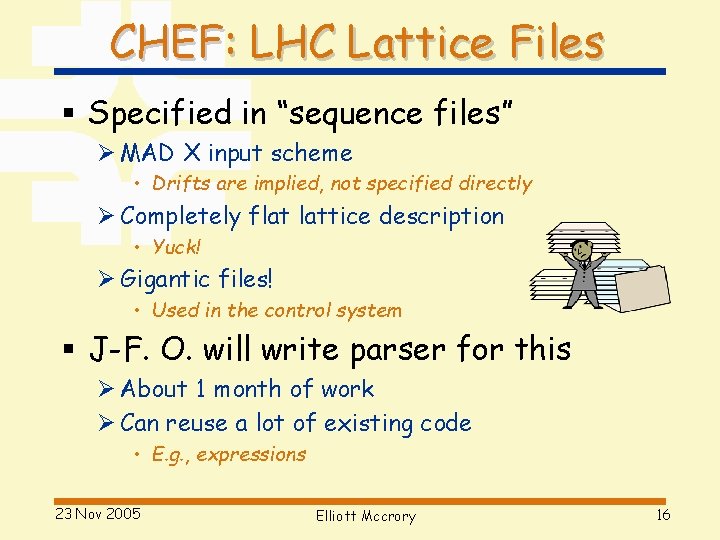 CHEF: LHC Lattice Files

▪ Specified in "sequence files"
➢ MAD X input scheme
• Drifts are implied, not specified directly
➢ Completely flat lattice description
• Yuck!
➢ Gigantic files!
• Used in the control system

▪ J-F. O. will write parser for this
➢ About 1 month of work
➢ Can reuse a lot of existing code
• E.g., expressions

23 Nov 2005
Elliott Mccrory
16